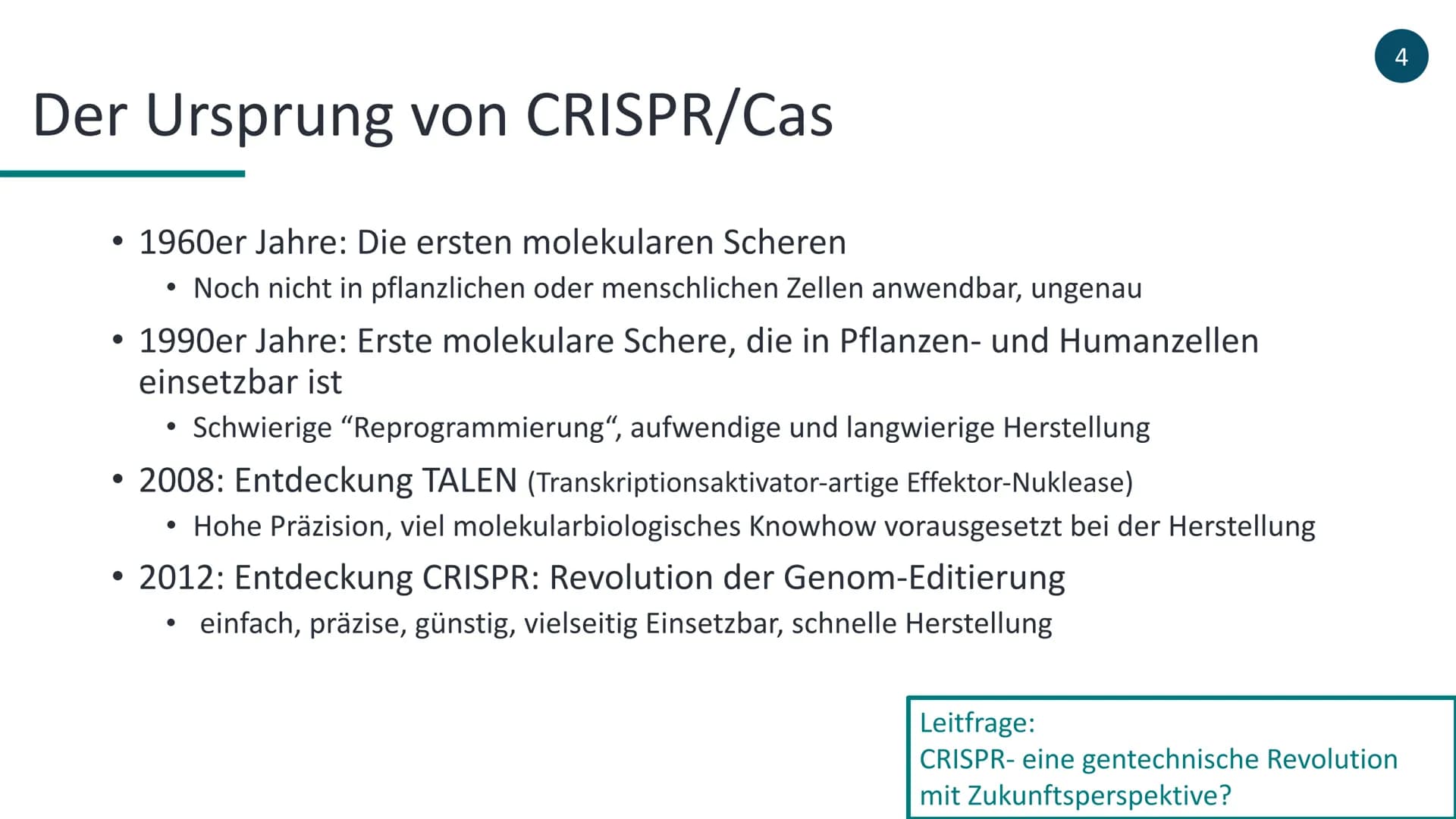 4

Der Ursprung von CRISPR/Cas

• 1960er Jahre: Die ersten molekularen Scheren
  • Noch nicht in pflanzlichen oder menschlichen Zellen anwendbar, ungenau
• 1990er Jahre: Erste molekulare Schere, die in Pflanzen- und Humanzellen einsetzbar ist
  • Schwierige “Reprogrammierung“, aufwendige und langwierige Herstellung
• 2008: Entdeckung TALEN (Transkriptionsaktivator-artige Effektor-Nuklease)
  • Hohe Präzision, viel molekularbiologisches Knowhow vorausgesetzt bei der Herstellung
• 2012: Entdeckung CRISPR: Revolution der Genom-Editierung
  • einfach, präzise, günstig, vielseitig Einsetzbar, schnelle Herstellung

Leitfrage:
CRISPR- eine gentechnische Revolution mit Zukunftsperspektive?